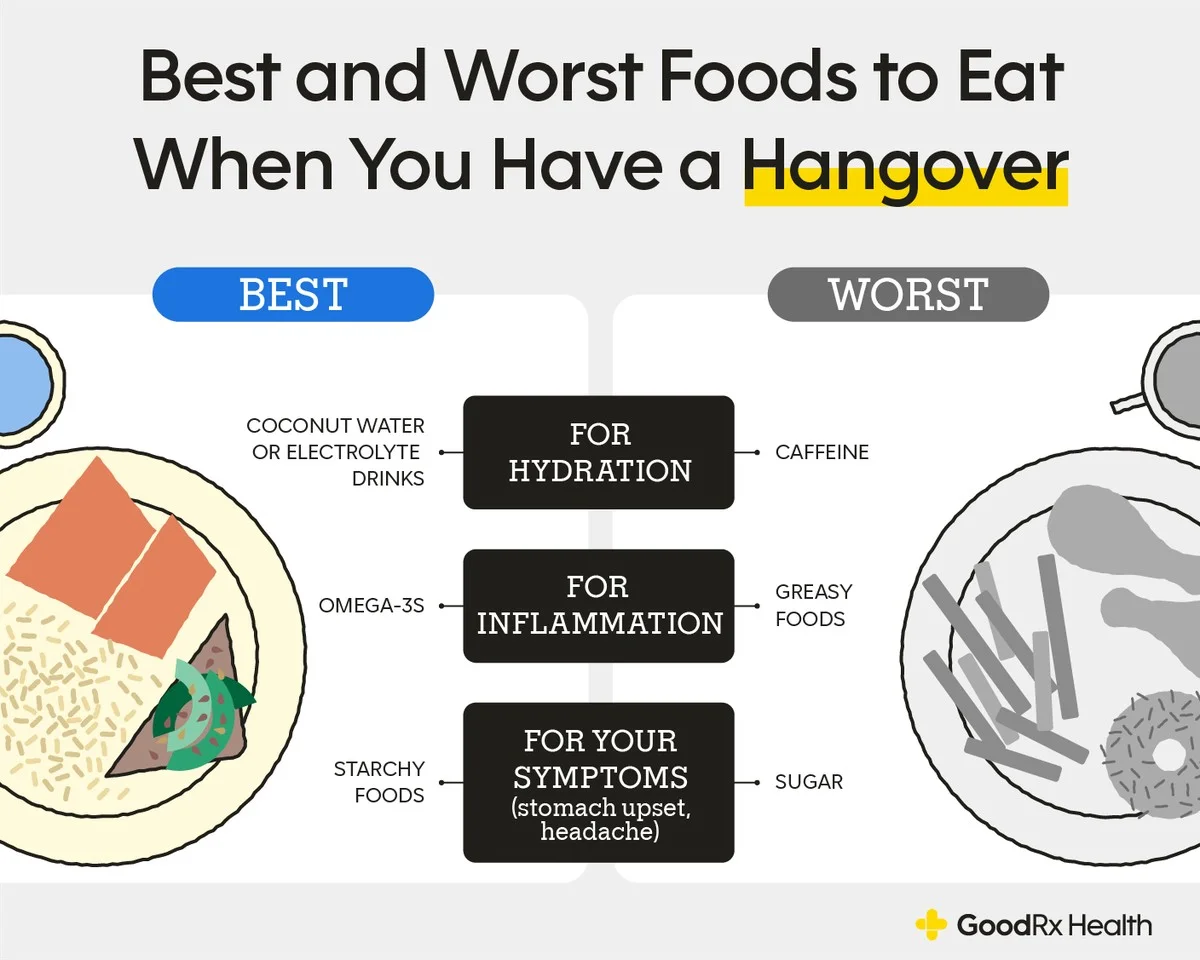 Best and Worst Foods to Eat When You Have a Hangover

BEST

WORST

COCONUT WATER OR ELECTROLYTE DRINKS

FOR HYDRATION

CAFFEINE

OMEGA-3S

FOR INFLAMMATION

GREASY FOODS

STARCHY FOODS

FOR YOUR SYMPTOMS (stomach upset, headache)

SUGAR

GoodRx Health